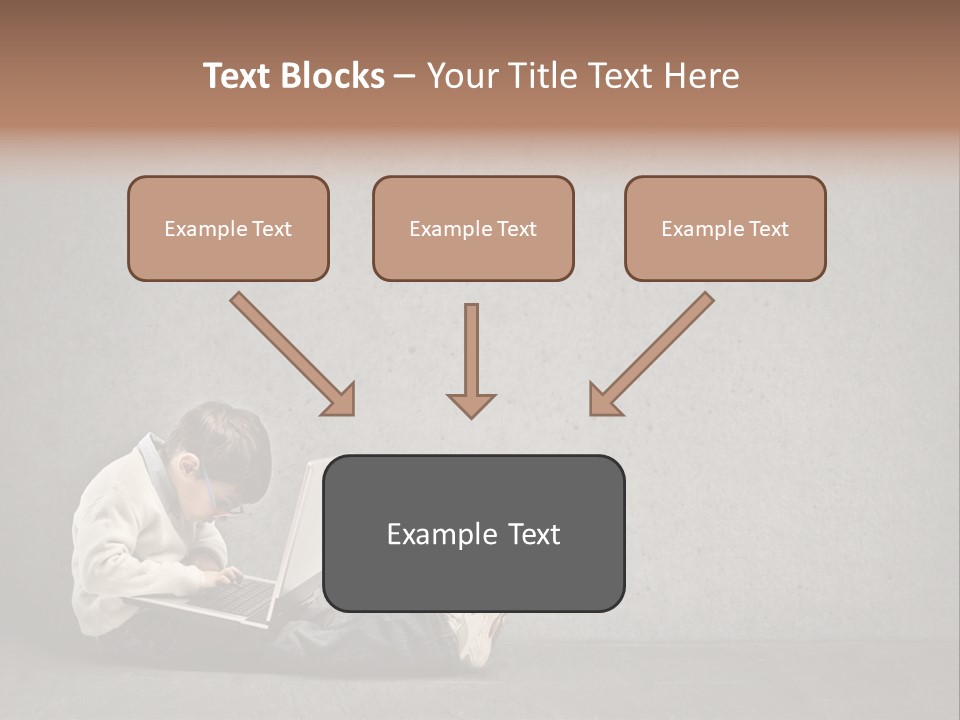 Text Blocks – Your Title Text Here

Example Text

Example Text

Example Text

Example Text